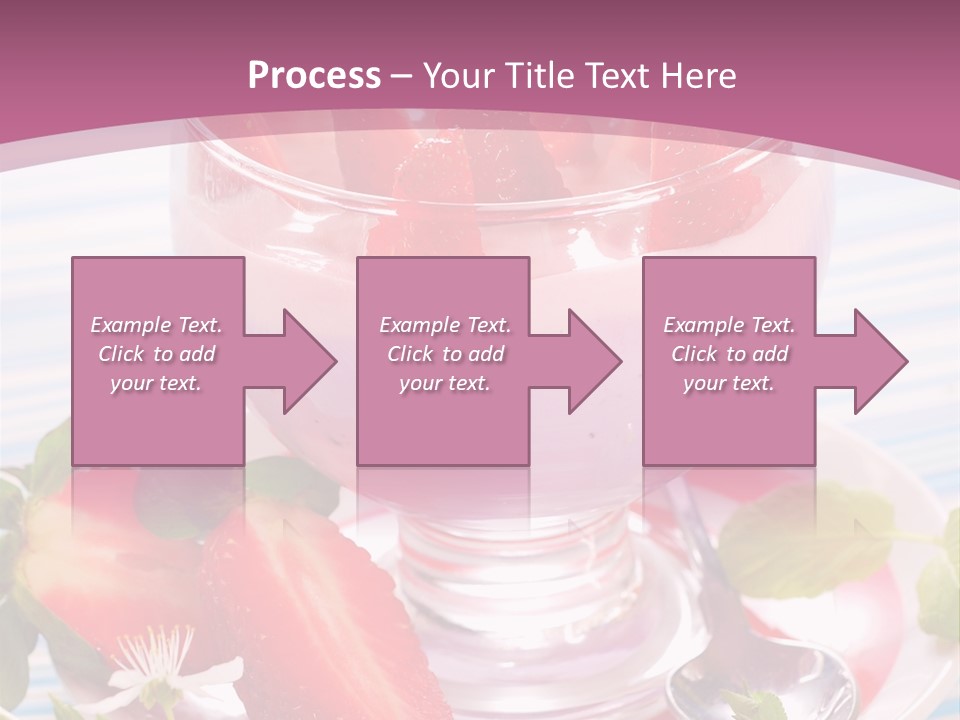 Process – Your Title Text Here

Example Text. Click to add your text.

Example Text. Click to add your text.

Example Text. Click to add your text.